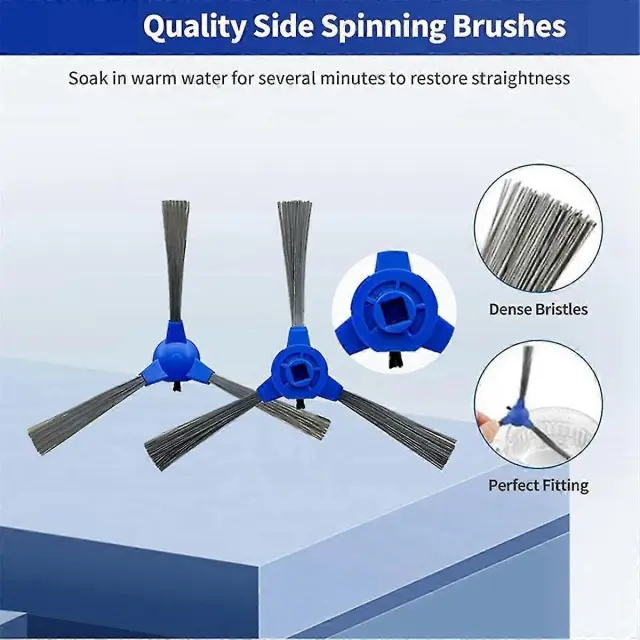 Quality Side Spinning Brushes

Soak in warm water for several minutes to restore straightness

Dense Bristles

Perfect Fitting